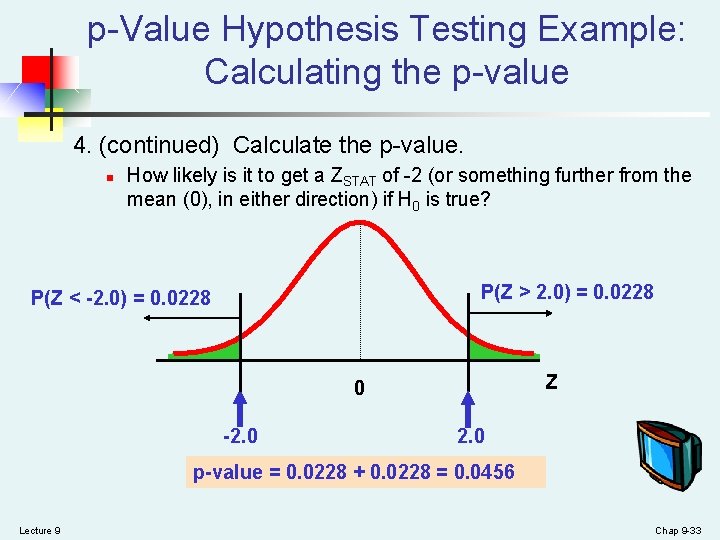 p-Value Hypothesis Testing Example: Calculating the p-value

4. (continued) Calculate the p-value.

How likely is it to get a $Z_{STAT}$ of -2 (or something further from the mean (0), in either direction) if $H_0$ is true?

P(Z < -2.0) = 0.0228

P(Z > 2.0) = 0.0228

0

Z

-2.0

2.0

p-value = 0.0228 + 0.0228 = 0.0456

Lecture 9

Chap 9-33